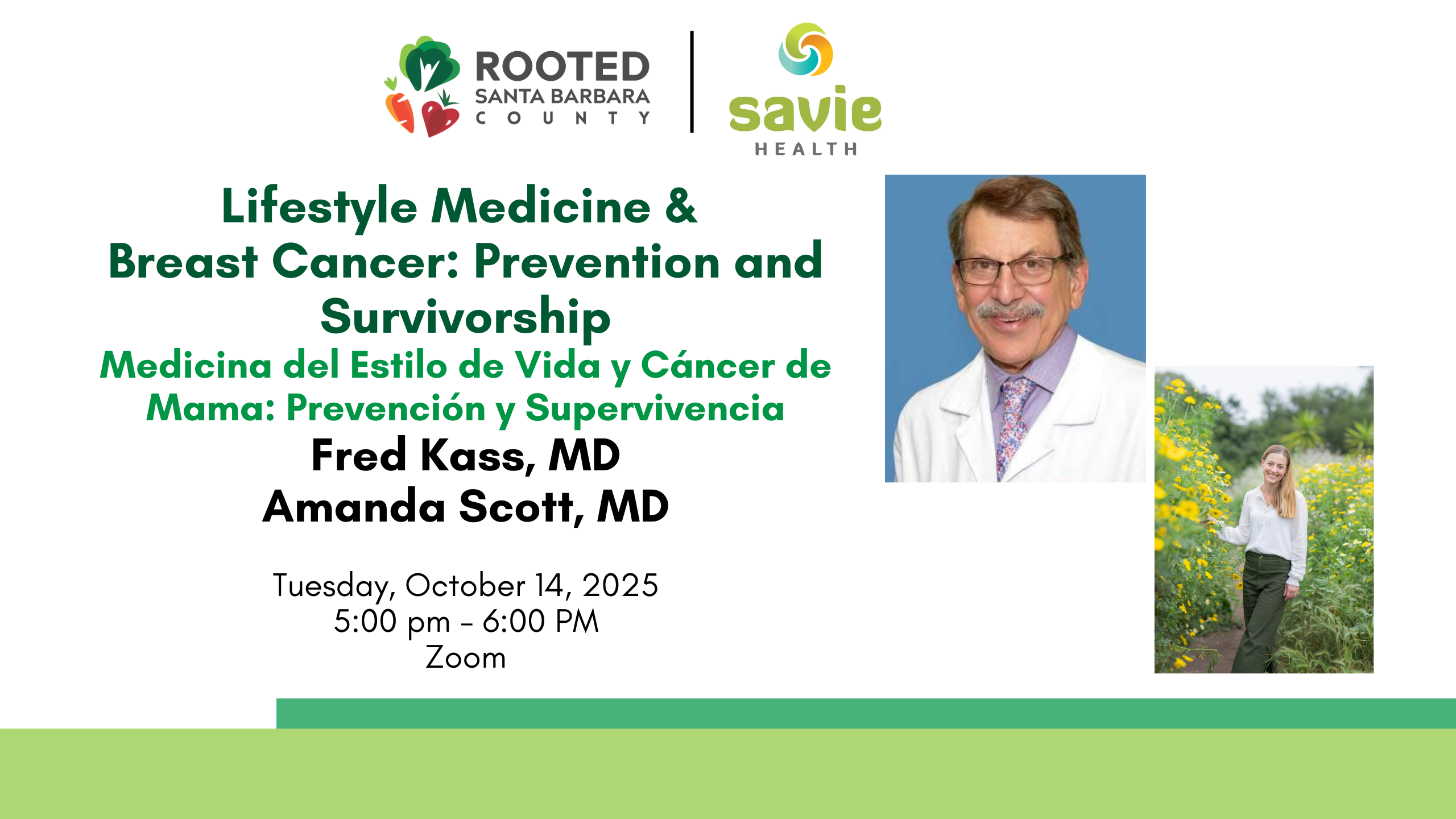 ROOTED
SANTA BARBARA
COUNTY

savie
HEALTH

Lifestyle Medicine & Breast Cancer: Prevention and Survivorship

Medicina del Estilo de Vida y Cáncer de Mama: Prevención y Supervivencia

Fred Kass, MD
Amanda Scott, MD

Tuesday, October 14, 2025
5:00 pm - 6:00 PM
Zoom